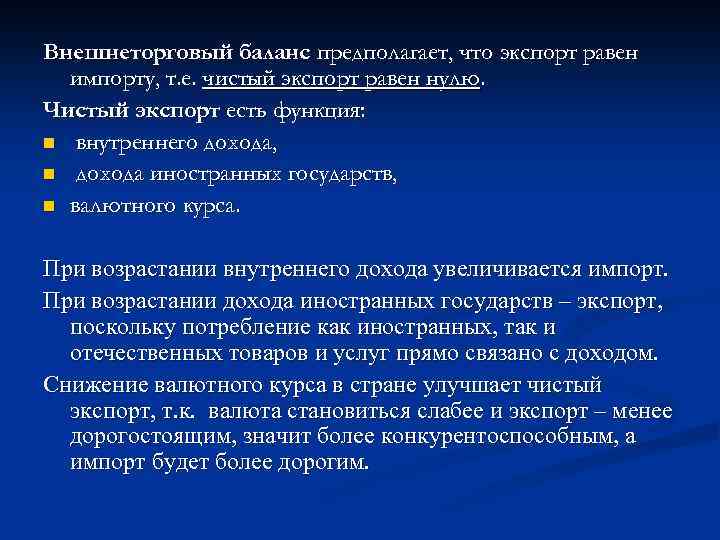 Внешнеторговый баланс предполагает, что экспорт равен импорту, т.е. чистый экспорт равен нулю.

Чистый экспорт есть функция:

- внутреннего дохода,
- дохода иностранных государств,
- валютного курса.

При возрастании внутреннего дохода увеличивается импорт.

При возрастании дохода иностранных государств – экспорт, поскольку потребление как иностранных, так и отечественных товаров и услуг прямо связано с доходом.

Снижение валютного курса в стране улучшает чистый экспорт, т.к. валюта становиться слабее и экспорт – менее дорогостоящим, значит более конкурентоспособным, а импорт будет более дорогим.